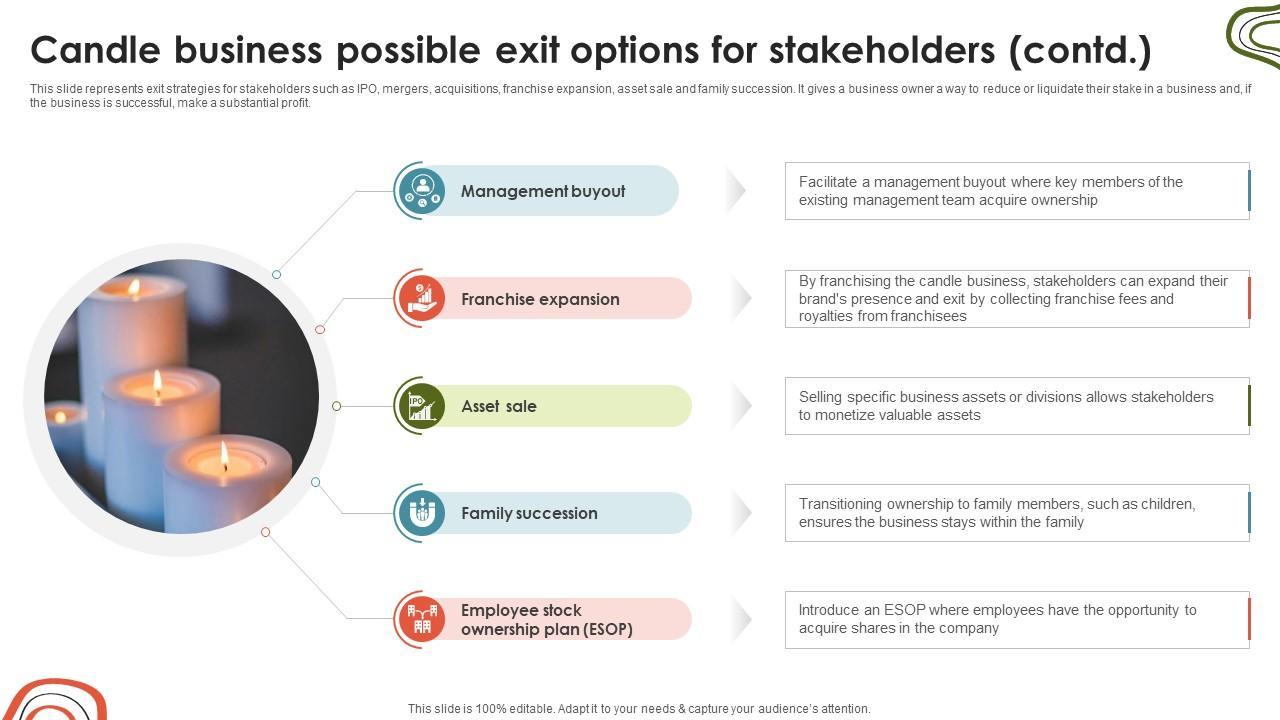 Candle business possible exit options for stakeholders (contd.)

This slide represents exit strategies for stakeholders such as IPO, mergers, acquisitions, franchise expansion, asset sale and family succession. It gives a business owner a way to reduce or liquidate their stake in a business and, if the business is successful, make a substantial profit.

Management buyout

Facilitate a management buyout where key members of the existing management team acquire ownership

Franchise expansion

By franchising the candle business, stakeholders can expand their brand's presence and exit by collecting franchise fees and royalties from franchisees

IPO

Asset sale

Selling specific business assets or divisions allows stakeholders to monetize valuable assets

Family succession

Transitioning ownership to family members, such as children, ensures the business stays within the family

Employee stock ownership plan (ESOP)

Introduce an ESOP where employees have the opportunity to acquire shares in the company

This slide is 100% editable. Adapt it to your needs & capture your audience's attention.